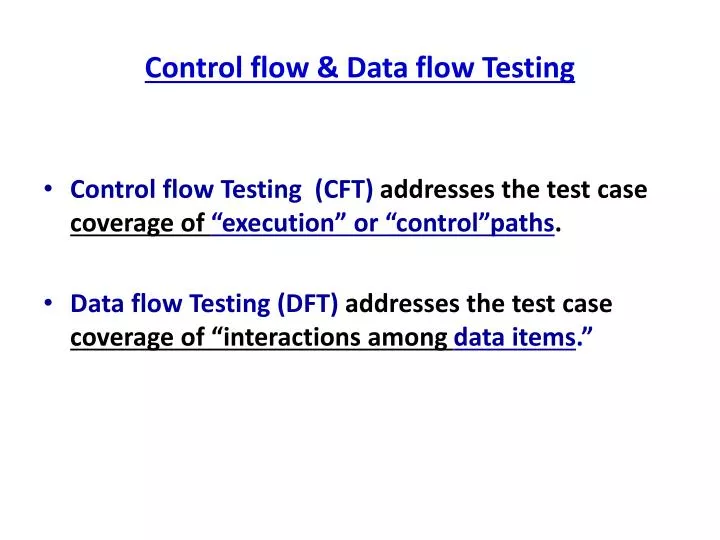 Control flow & Data flow Testing

• Control flow Testing (CFT) addresses the test case coverage of “execution” or “control”paths.

• Data flow Testing (DFT) addresses the test case coverage of “interactions among data items.”